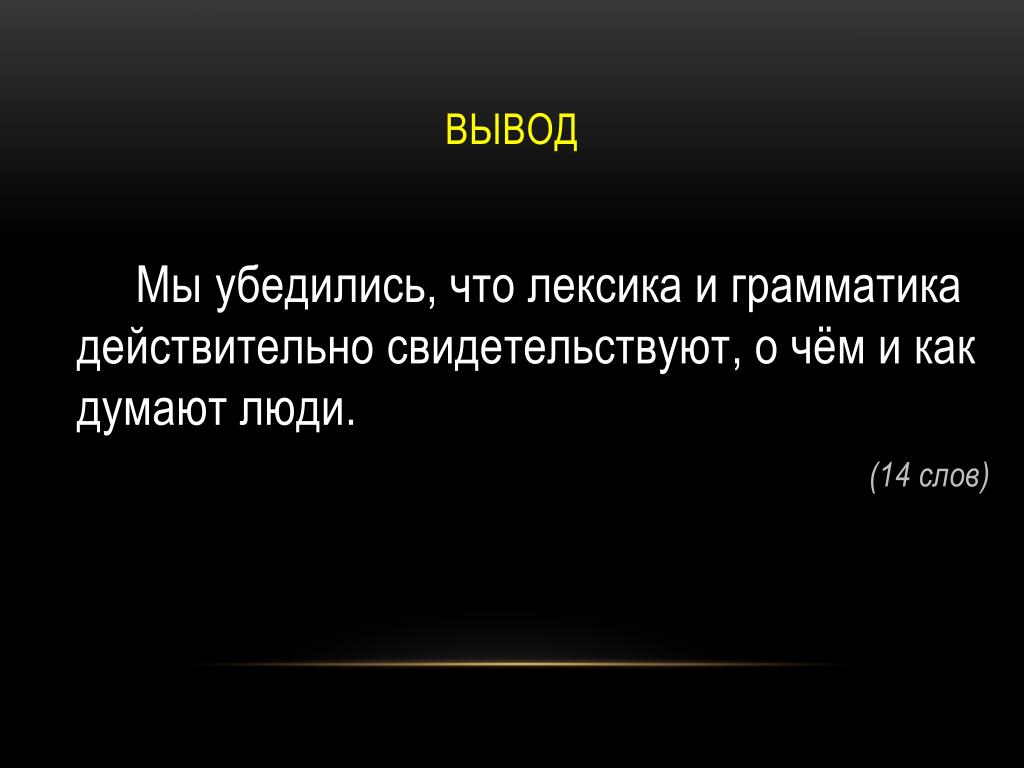 ВЫВОД

Мы убедились, что лексика и грамматика действительно свидетельствуют, о чём и как думают люди.

(14 слов)